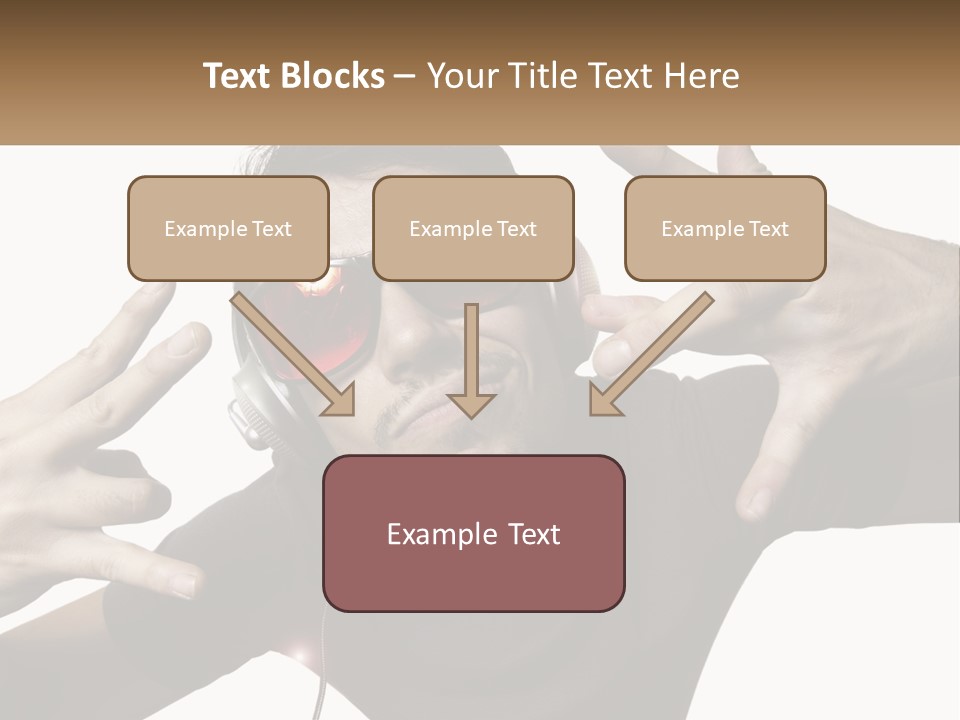 Text Blocks – Your Title Text Here

Example Text

Example Text

Example Text

Example Text